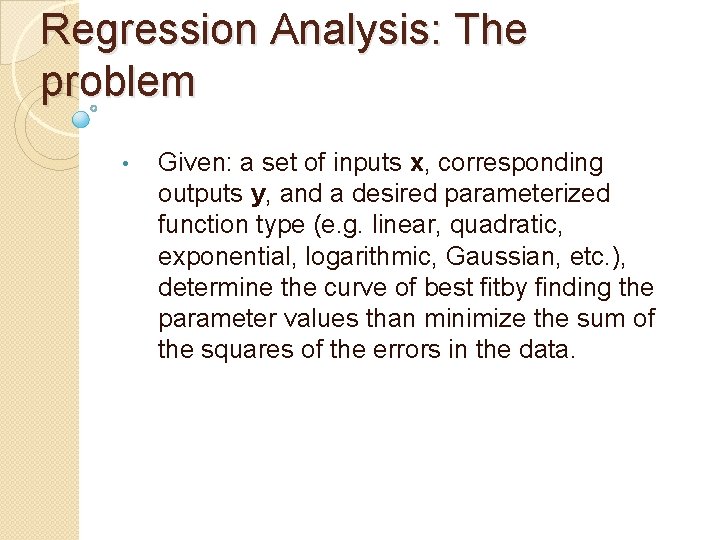 Regression Analysis: The problem

• Given: a set of inputs **x**, corresponding outputs **y**, and a desired parameterized function type (e.g. linear, quadratic, exponential, logarithmic, Gaussian, etc.), determine the curve of best fitby finding the parameter values than minimize the sum of the squares of the errors in the data.